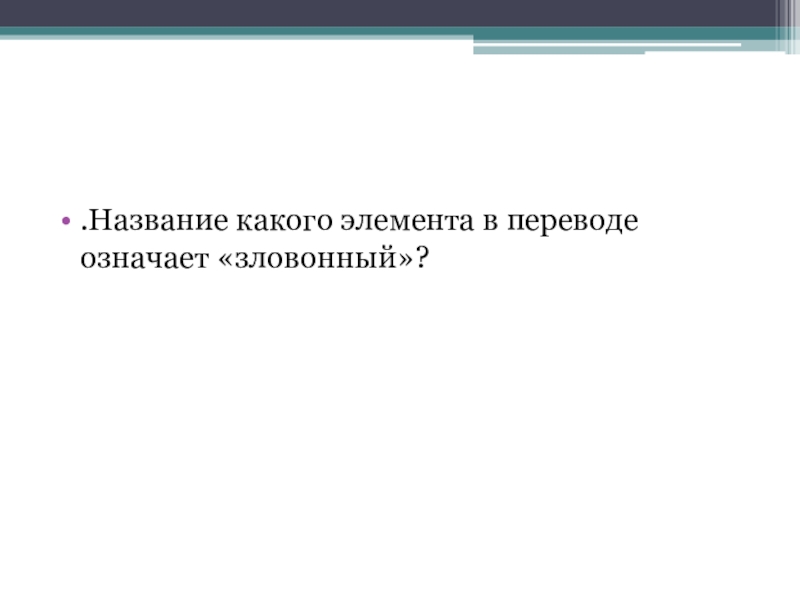 • .Название какого элемента в переводе означает «зловонный»?